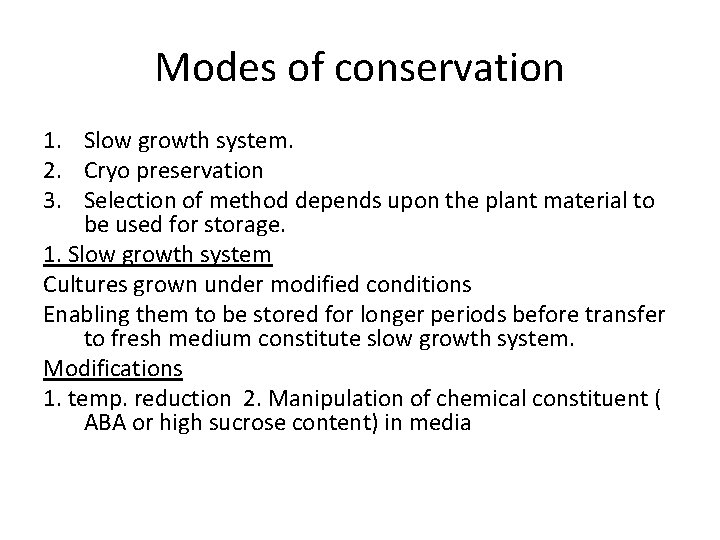 Modes of conservation

1. Slow growth system.
2. Cryo preservation
3. Selection of method depends upon the plant material to be used for storage.

1. Slow growth system

Cultures grown under modified conditions

Enabling them to be stored for longer periods before transfer to fresh medium constitute slow growth system.

Modifications

1. temp. reduction 2. Manipulation of chemical constituent ( ABA or high sucrose content) in media